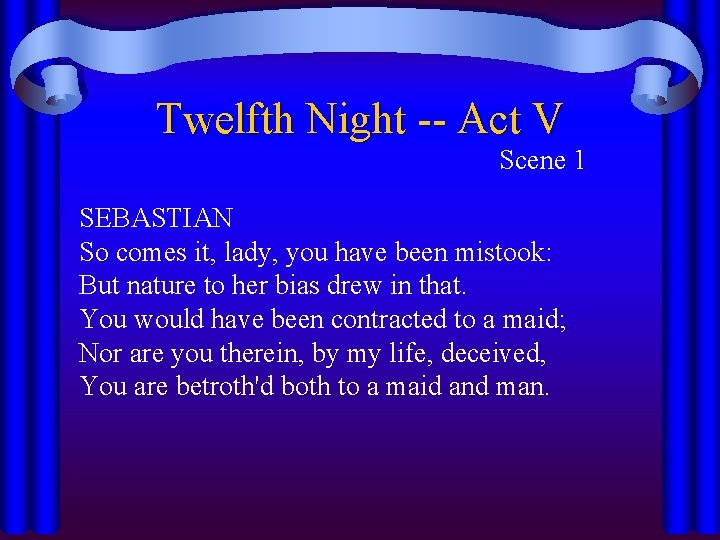 Twelfth Night -- Act V
Scene 1

SEBASTIAN
So comes it, lady, you have been mistook:
But nature to her bias drew in that.
You would have been contracted to a maid;
Nor are you therein, by my life, deceived,
You are betroth'd both to a maid and man.